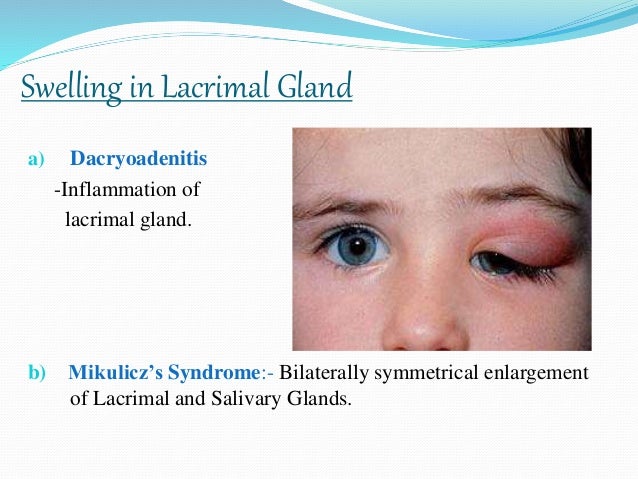 Swelling in Lacrimal Gland

a) Dacryoadenitis
-Inflammation of lacrimal gland.

b) Mikulicz's Syndrome:- Bilaterally symmetrical enlargement of Lacrimal and Salivary Glands.